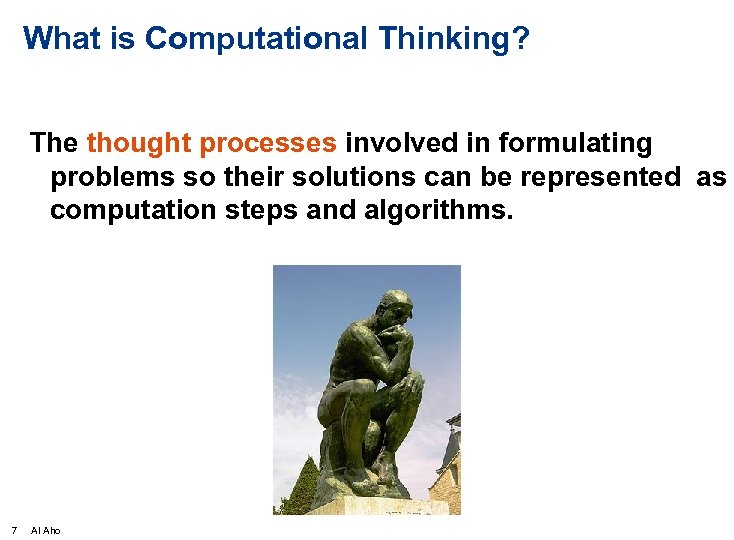 What is Computational Thinking?

The thought processes involved in formulating problems so their solutions can be represented as computation steps and algorithms.

7 Al Aho